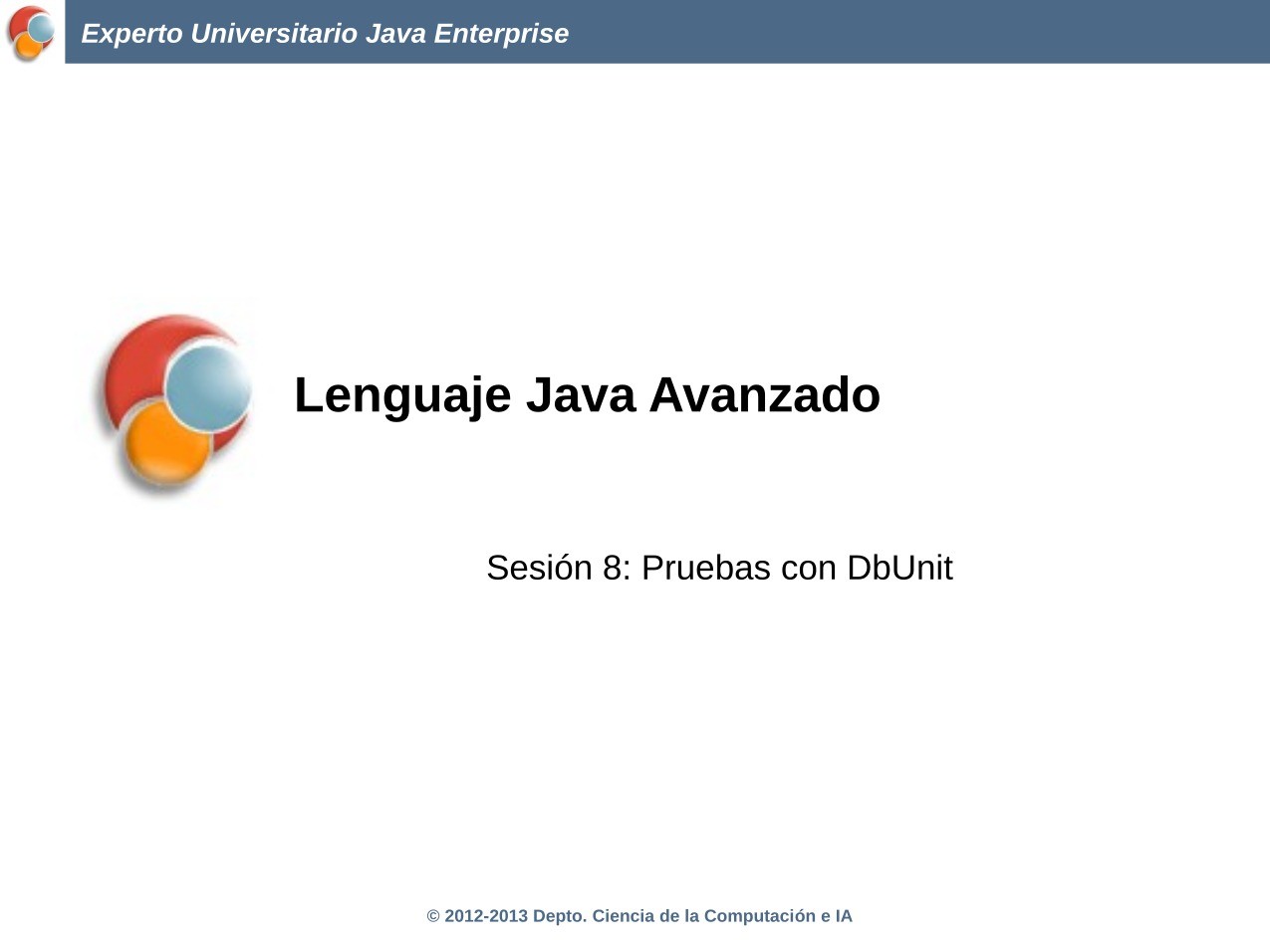 Experto Universitario Java Enterprise

Lenguaje Java Avanzado

Sesión 8: Pruebas con DbUnit

© 2012-2013 Depto. Ciencia de la Computación e IA